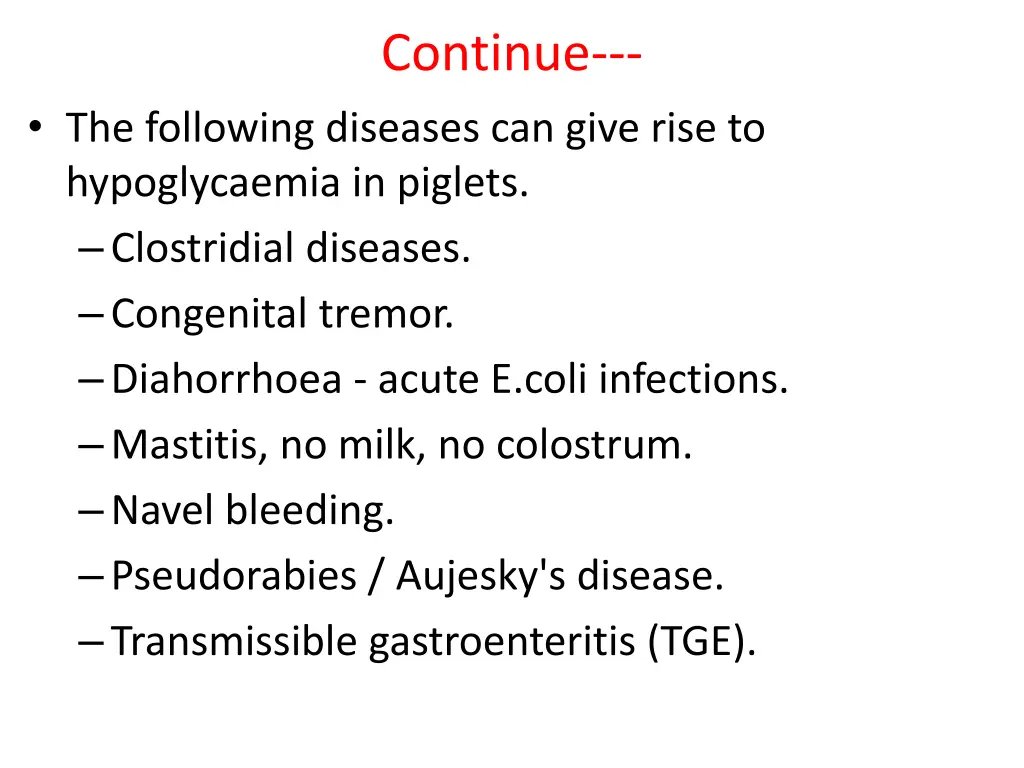 Continue---

• The following diseases can give rise to hypoglycaemia in piglets.
– Clostridial diseases.
– Congenital tremor.
– Diahorrhoea - acute E.coli infections.
– Mastitis, no milk, no colostrum.
– Navel bleeding.
– Pseudorabies / Aujesky's disease.
– Transmissible gastroenteritis (TGE).